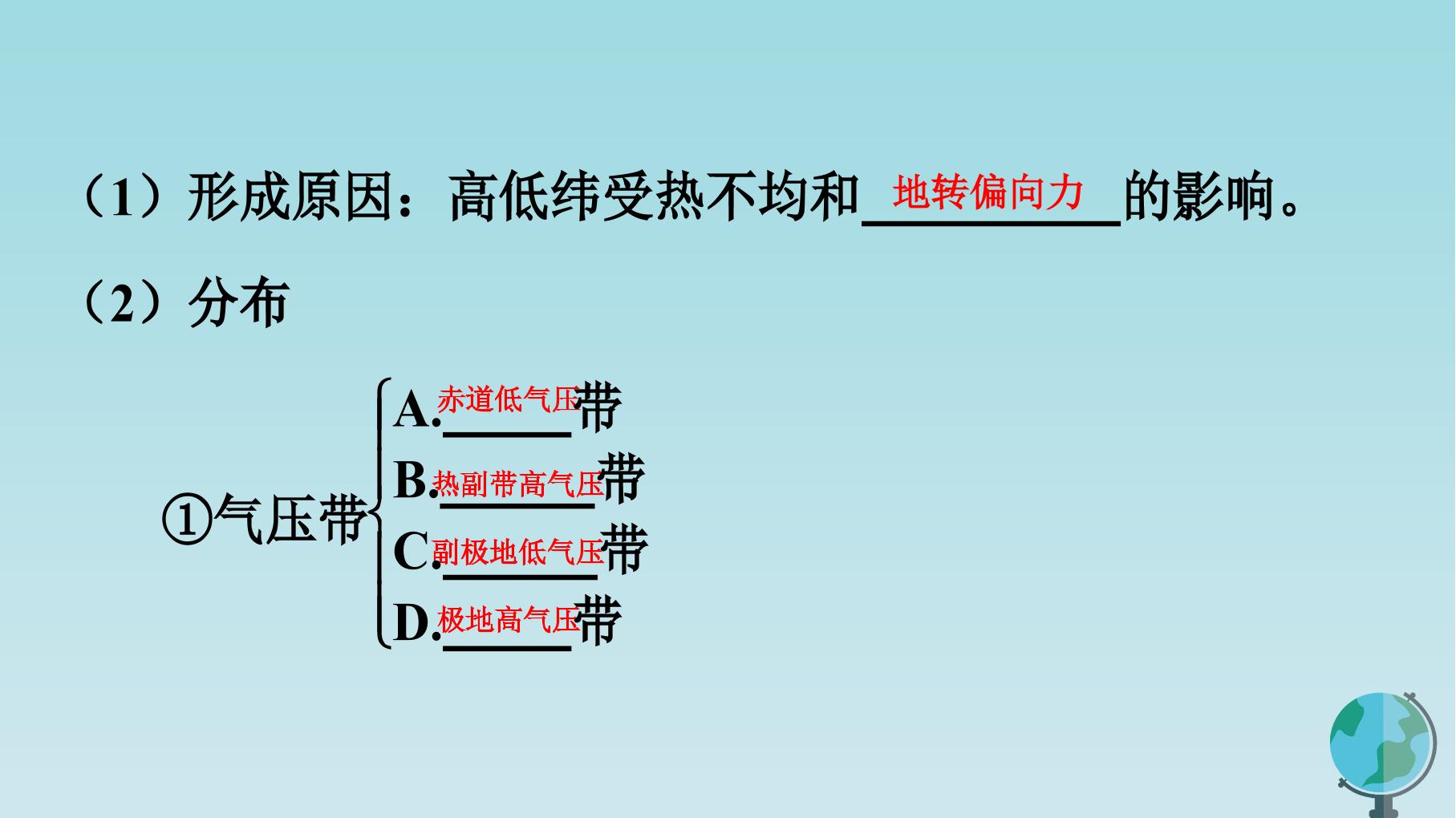 （1）形成原因：高低纬受热不均和地转偏向力的影响。

（2）分布

①气压带

A.赤道低气压带

B.热副带高气压带

C.副极地低气压带

D.极地高气压带